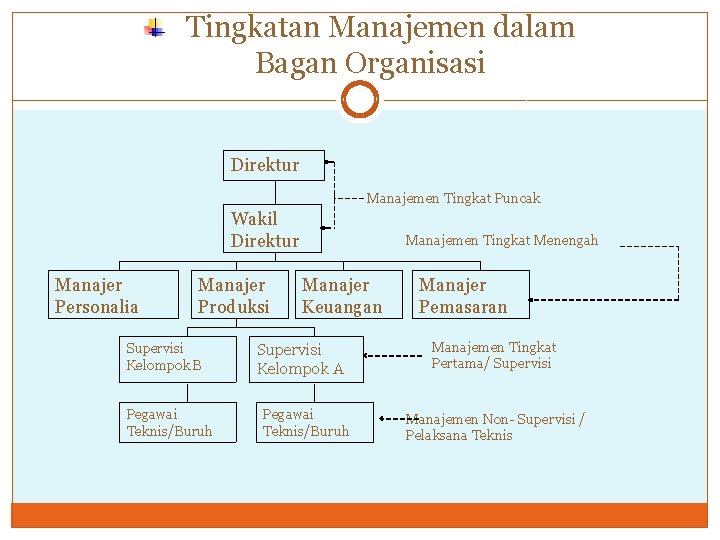 Tingkatan Manajemen dalam Bagan Organisasi

Direktur

Manajemen Tingkat Puncak

Wakil Direktur

Manajemen Tingkat Menengah

Manajer Personalia

Manajer Produksi

Manajer Keuangan

Manajer Pemasaran

Supervisi Kelompok B

Supervisi Kelompok A

Manajemen Tingkat Pertama/ Supervisi

Pegawai Teknis/Buruh

Pegawai Teknis/Buruh

Manajemen Non- Supervisi / Pelaksana Teknis